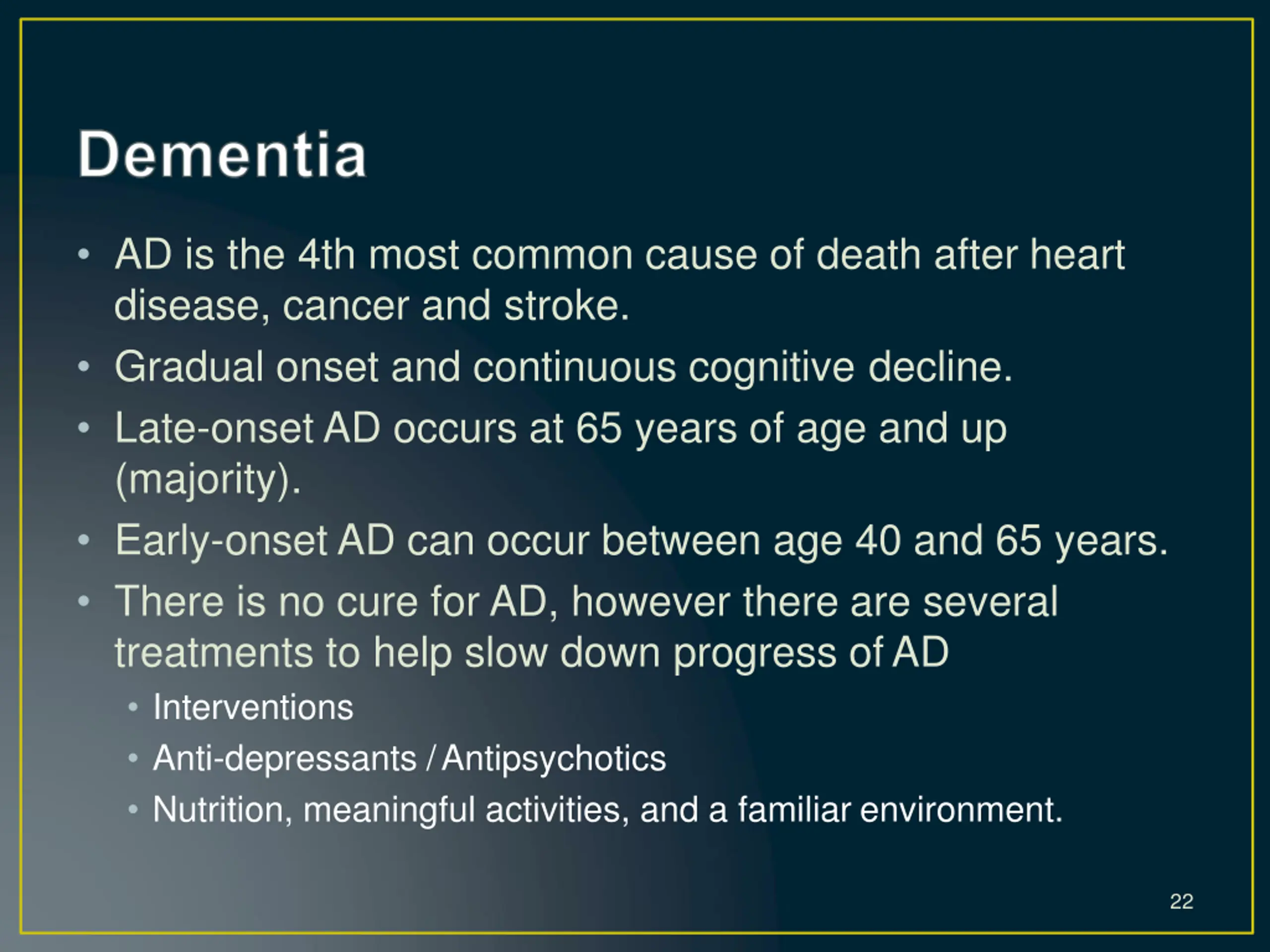 Dementia

• AD is the 4th most common cause of death after heart disease, cancer and stroke.
• Gradual onset and continuous cognitive decline.
• Late-onset AD occurs at 65 years of age and up (majority).
• Early-onset AD can occur between age 40 and 65 years.
• There is no cure for AD, however there are several treatments to help slow down progress of AD
  • Interventions
  • Anti-depressants / Antipsychotics
  • Nutrition, meaningful activities, and a familiar environment.

22